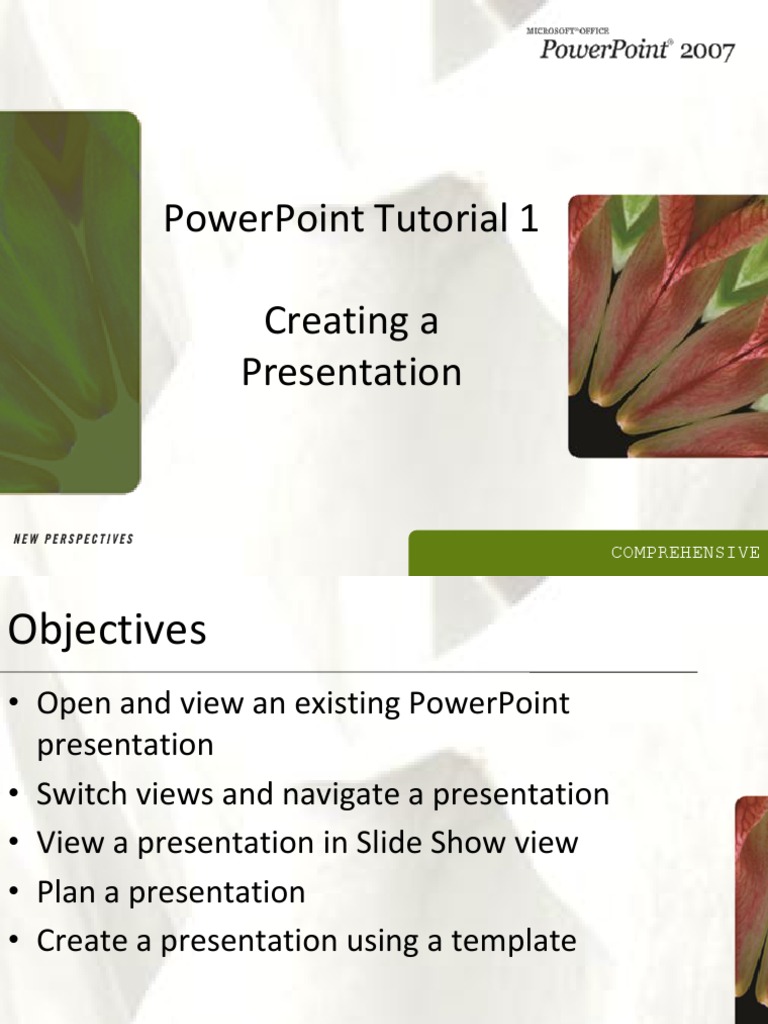 MICROSOFT® OFFICE
PowerPoint® 2007

PowerPoint Tutorial 1

Creating a Presentation

NEW PERSPECTIVES

COMPREHENSIVE

Objectives

• Open and view an existing PowerPoint presentation
• Switch views and navigate a presentation
• View a presentation in Slide Show view
• Plan a presentation
• Create a presentation using a template